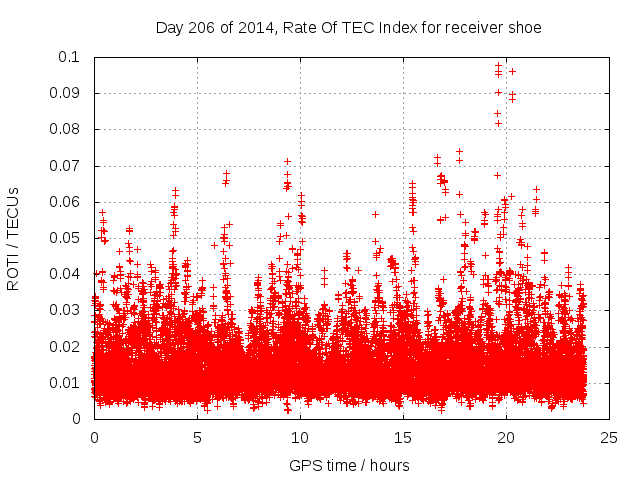 Day 206 of 2014, Rate Of TEC Index for receiver shoe

ROTI / TECUs

0.1
0.09
0.08
0.07
0.06
0.05
0.04
0.03
0.02
0.01
0

0
5
10
15
20
25

GPS time / hours